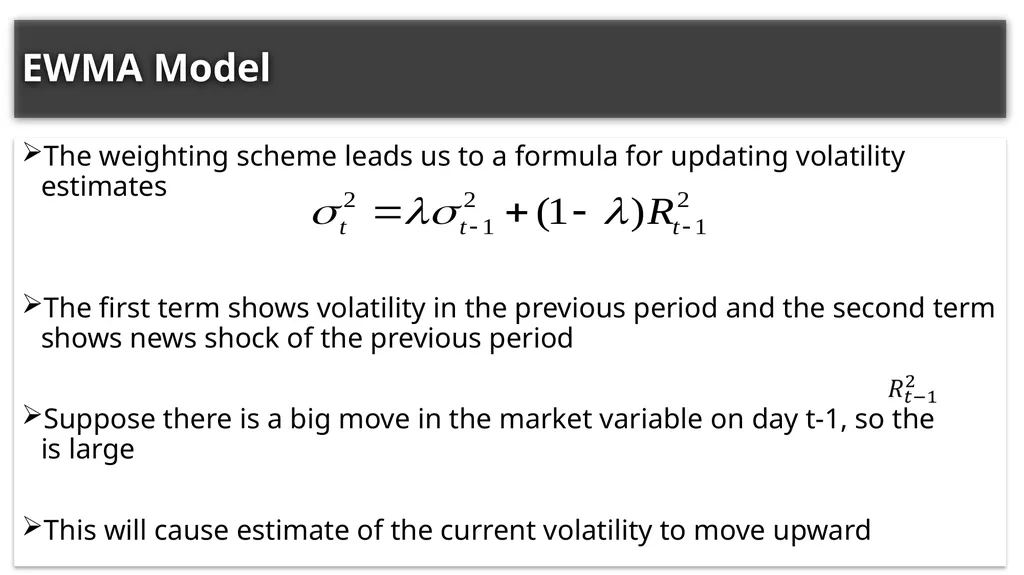 EWMA Model

➢The weighting scheme leads us to a formula for updating volatility estimates

$\sigma_t^2 = \lambda\sigma_{t-1}^2 + (1-\lambda)R_{t-1}^2$

➢The first term shows volatility in the previous period and the second term shows news shock of the previous period

$R_{t-1}^2$

➢Suppose there is a big move in the market variable on day t-1, so the is large

➢This will cause estimate of the current volatility to move upward